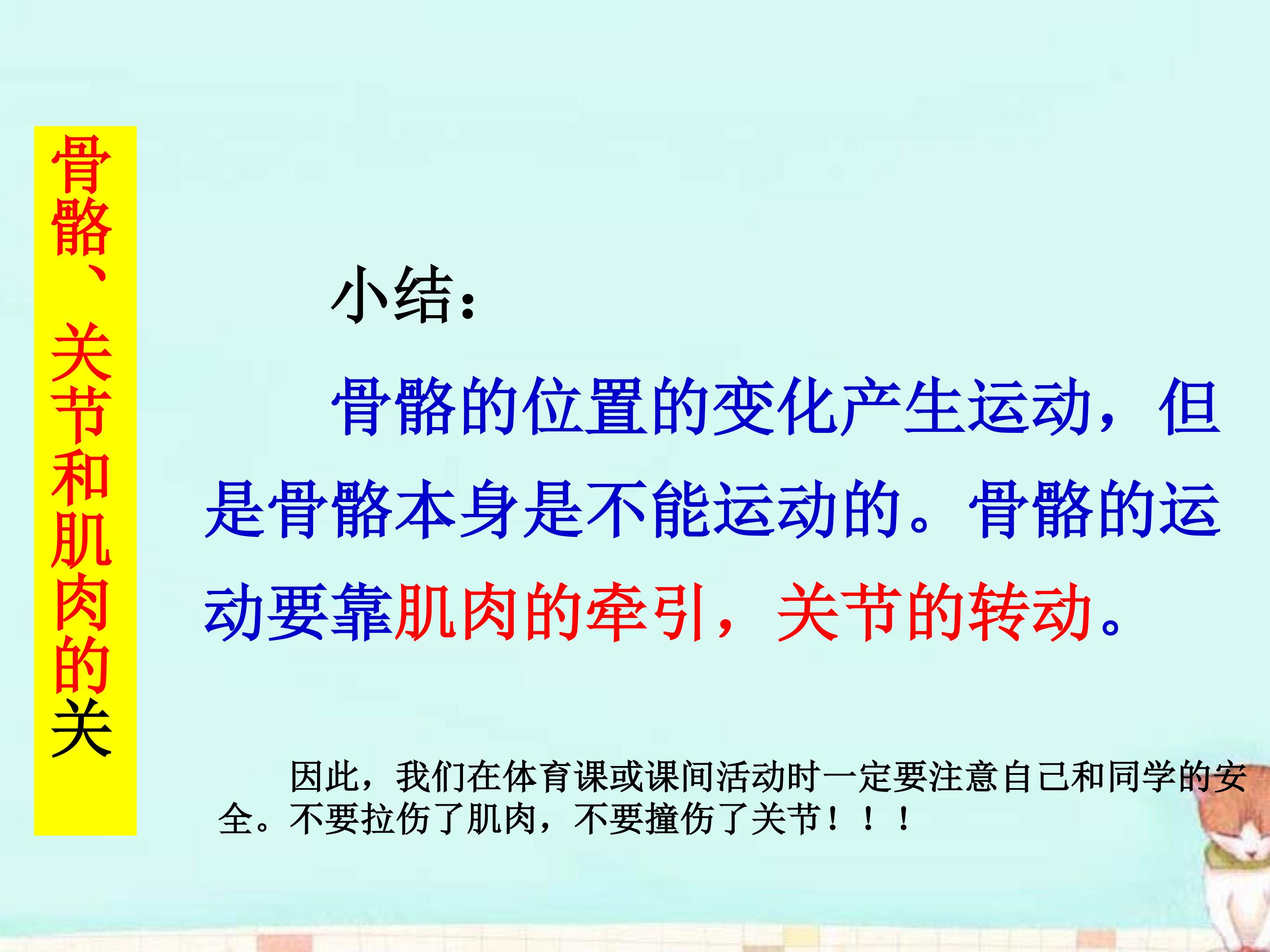 骨骼、关节和肌肉的关

小结：

骨骼的位置的变化产生运动，但是骨骼本身是不能运动的。骨骼的运动要靠肌肉的牵引，关节的转动。

因此，我们在体育课或课间活动时一定要注意自己和同学的安全。不要拉伤了肌肉，不要撞伤了关节！！！